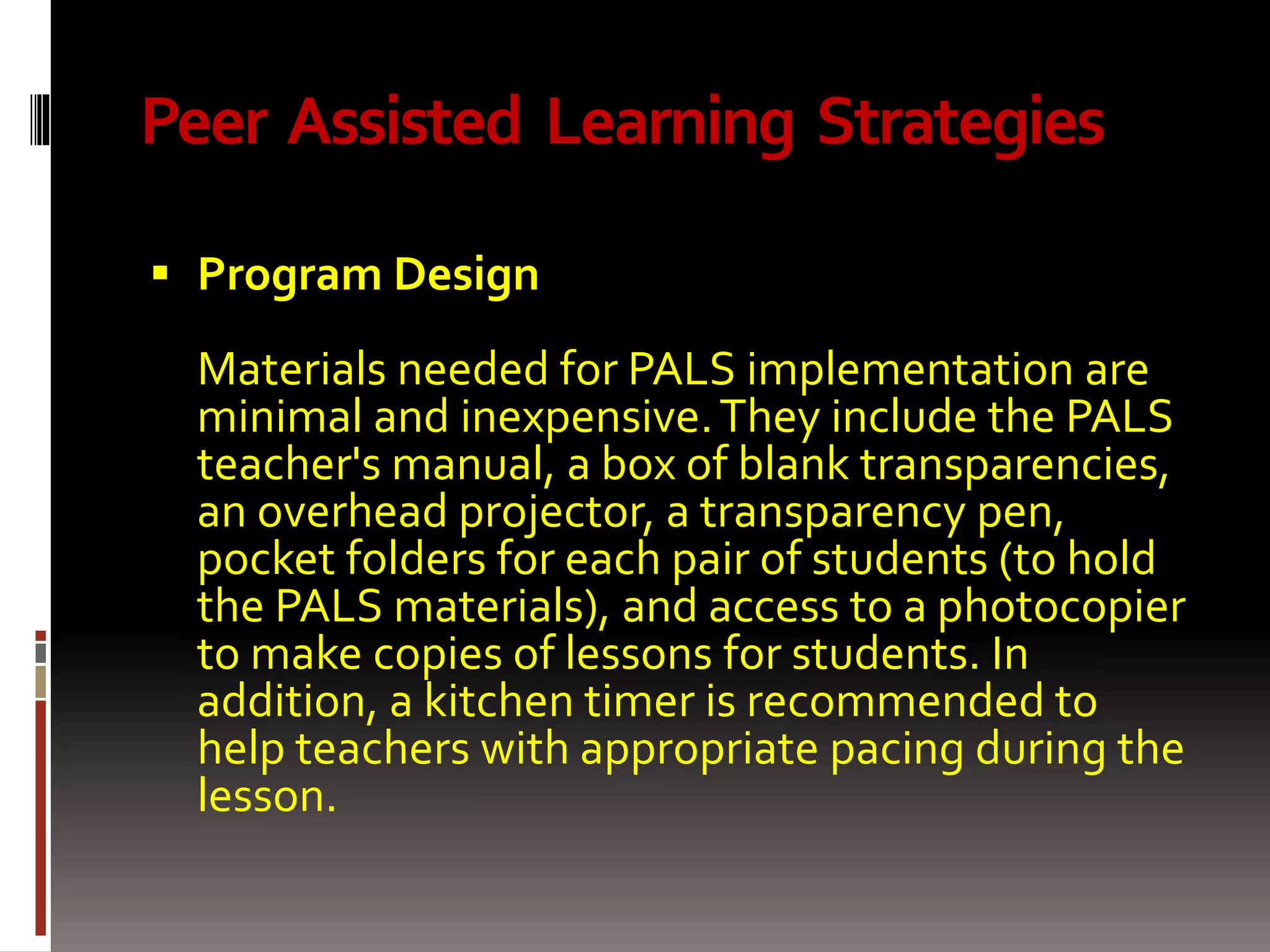 Peer Assisted Learning Strategies

▪ Program Design

Materials needed for PALS implementation are minimal and inexpensive. They include the PALS teacher's manual, a box of blank transparencies, an overhead projector, a transparency pen, pocket folders for each pair of students (to hold the PALS materials), and access to a photocopier to make copies of lessons for students. In addition, a kitchen timer is recommended to help teachers with appropriate pacing during the lesson.